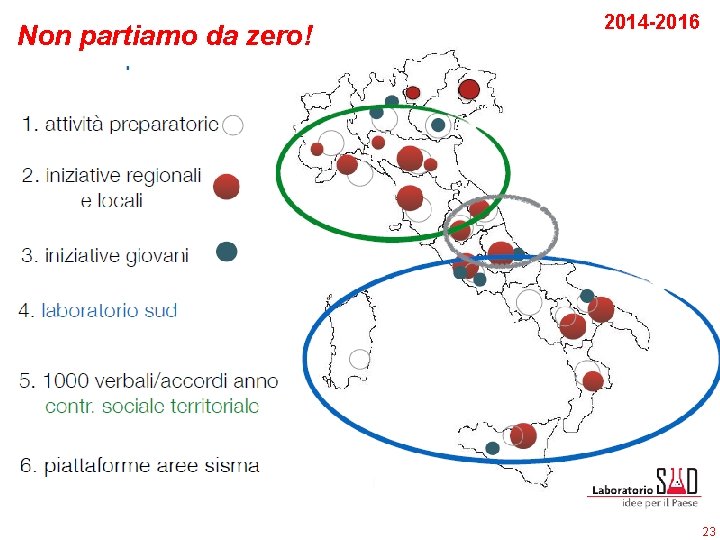 Non partiamo da zero!

2014-2016

1. attività preparatorie

2. iniziative regionali e locali

3. iniziative giovani

4. laboratorio sud

5. 1000 verbali/accordi anno contr. sociale territoriale

6. piattaforme aree sisma

Laboratorio SUD
idee per il Paese

23